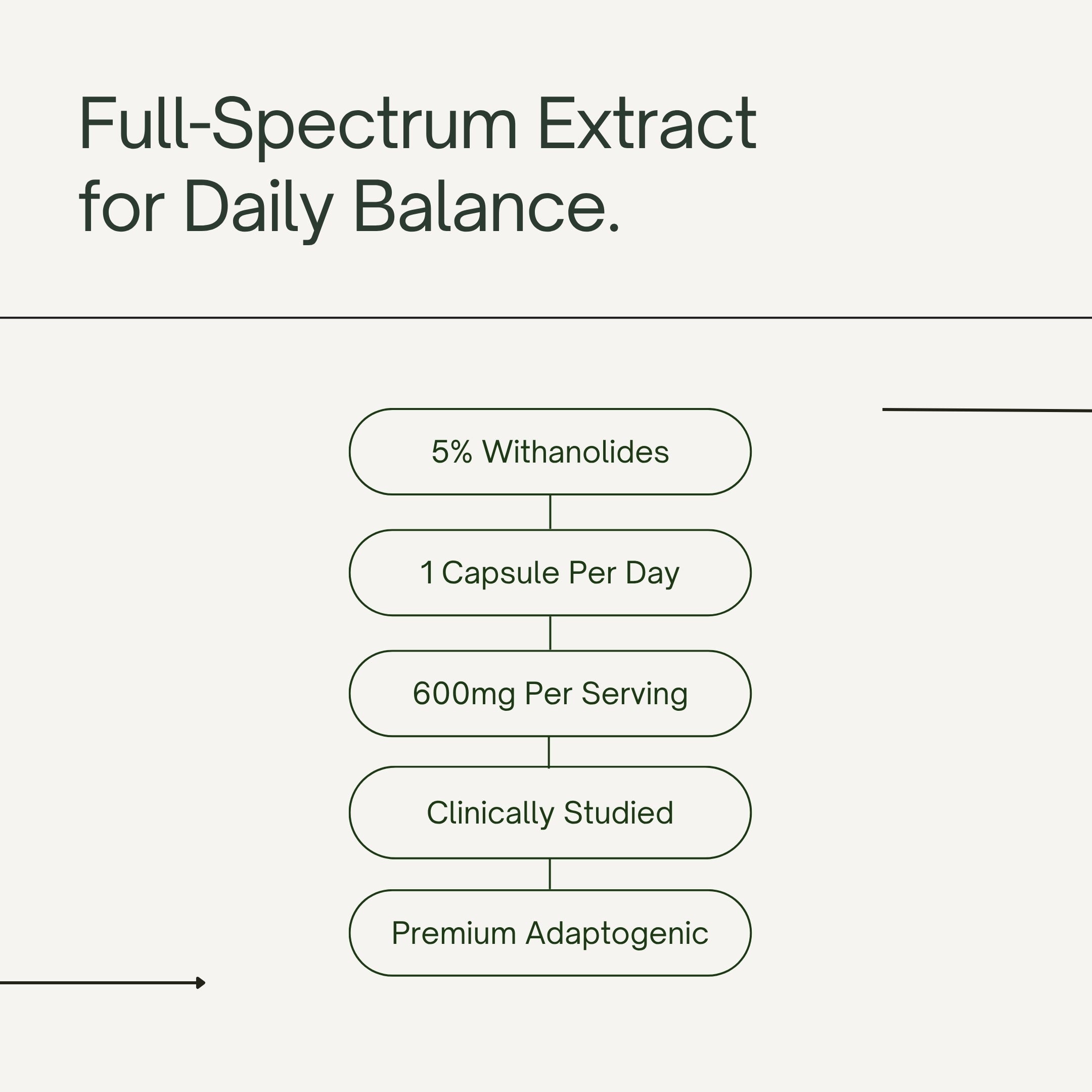 Full-Spectrum Extract for Daily Balance.

5% Withanolides

1 Capsule Per Day

600mg Per Serving

Clinically Studied

Premium Adaptogenic